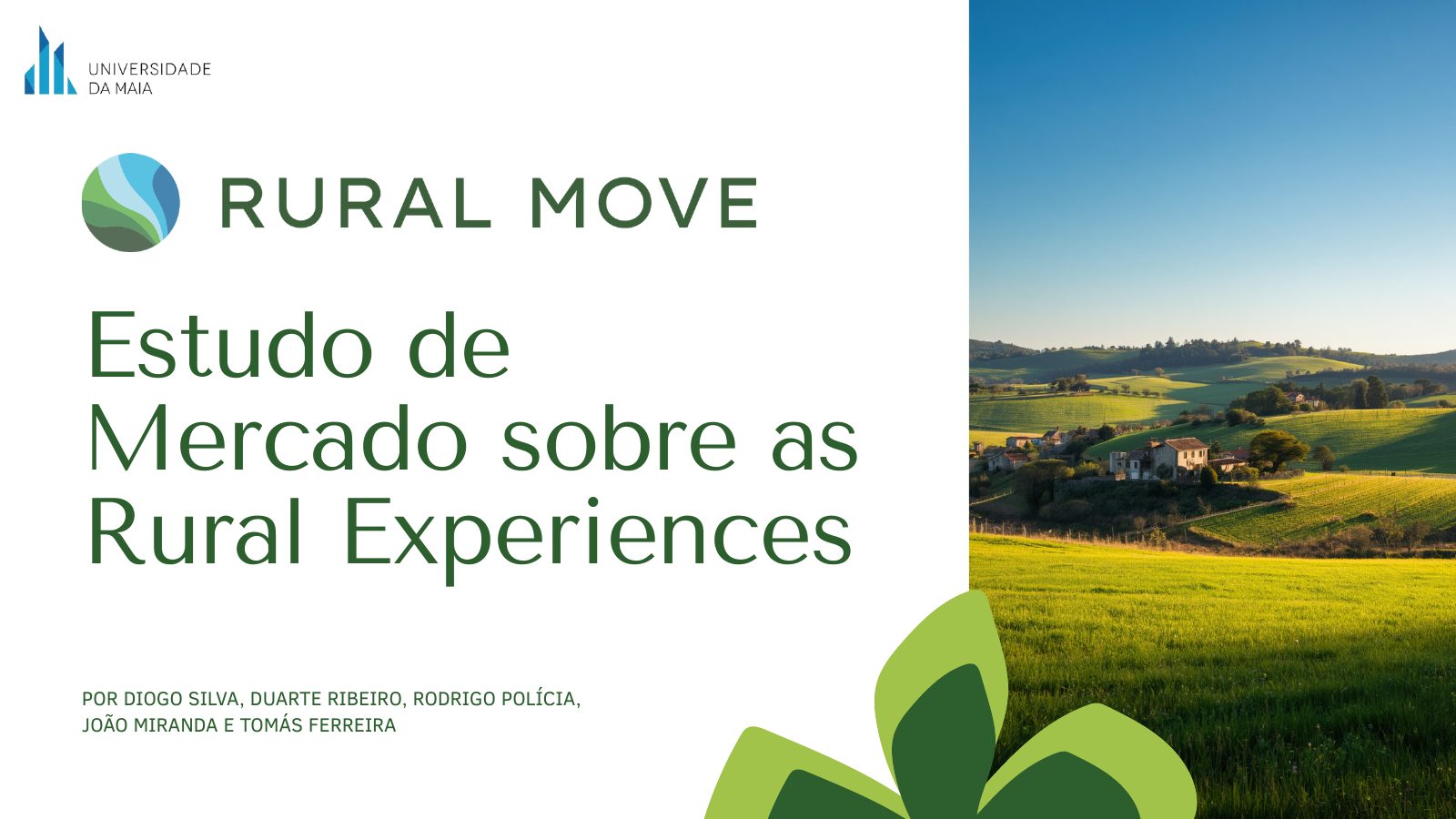 UNIVERSIDADE
DA MAIA

RURAL MOVE

Estudo de Mercado sobre as Rural Experiences

POR DIOGO SILVA, DUARTE RIBEIRO, RODRIGO POLÍCIA, JOÃO MIRANDA E TOMÁS FERREIRA